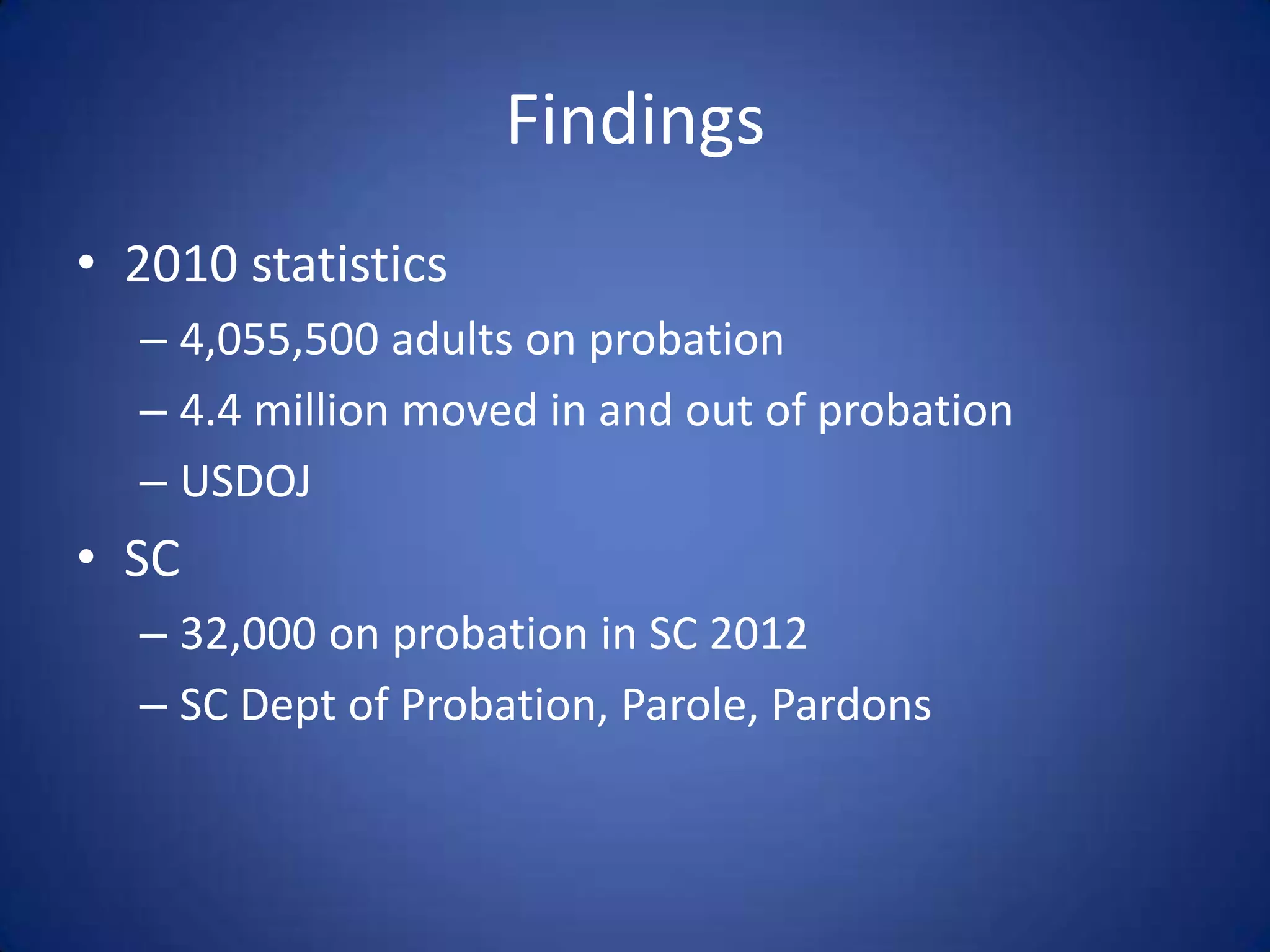 Findings

• 2010 statistics
– 4,055,500 adults on probation
– 4.4 million moved in and out of probation
– USDOJ
• SC
– 32,000 on probation in SC 2012
– SC Dept of Probation, Parole, Pardons